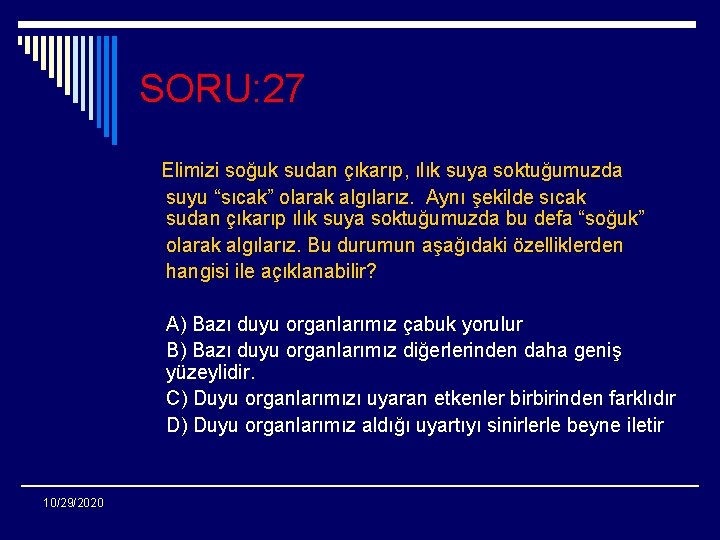 SORU:27

Elimizi soğuk sudan çıkarıp, ılık suya soktuğumuzda suyu “sıcak” olarak algılarız. Aynı şekilde sıcak sudan çıkarıp ılık suya soktuğumuzda bu defa “soğuk” olarak algılarız. Bu durumun aşağıdaki özelliklerden hangisi ile açıklanabilir?

A) Bazı duyu organlarımız çabuk yorulur
B) Bazı duyu organlarımız diğerlerinden daha geniş yüzeylidir.
C) Duyu organlarımızı uyaran etkenler birbirinden farklıdır
D) Duyu organlarımız aldığı uyartıyı sinirlerle beyne iletir

10/29/2020